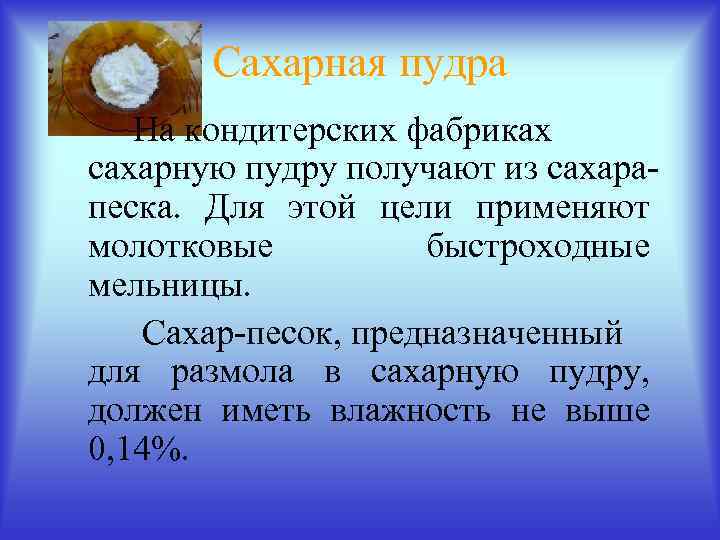 Сахарная пудра

На кондитерских фабриках сахарную пудру получают из сахара-песка. Для этой цели применяют молотковые быстроходные мельницы.

Сахар-песок, предназначенный для размола в сахарную пудру, должен иметь влажность не выше 0,14%.